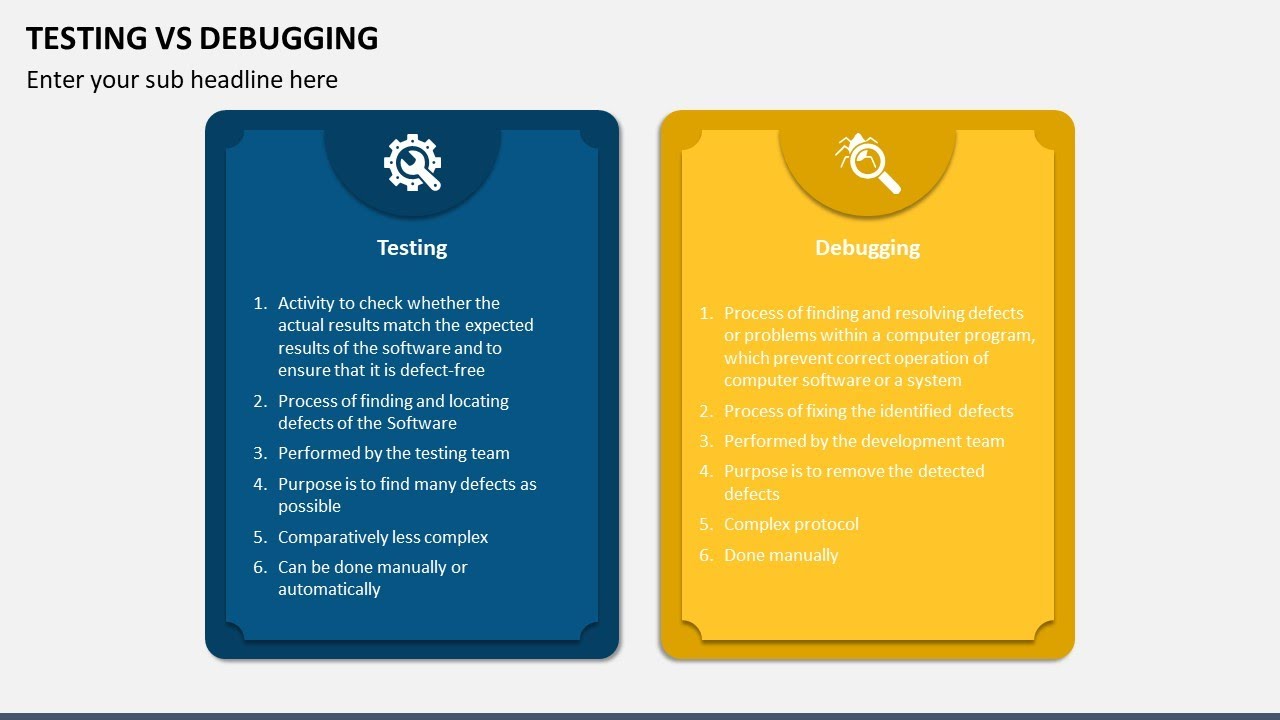 TESTING VS DEBUGGING

Enter your sub headline here

Testing

1. Activity to check whether the actual results match the expected results of the software and to ensure that it is defect-free
2. Process of finding and locating defects of the Software
3. Performed by the testing team
4. Purpose is to find many defects as possible
5. Comparatively less complex
6. Can be done manually or automatically

Debugging

1. Process of finding and resolving defects or problems within a computer program, which prevent correct operation of computer software or a system
2. Process of fixing the identified defects
3. Performed by the development team
4. Purpose is to remove the detected defects
5. Complex protocol
6. Done manually